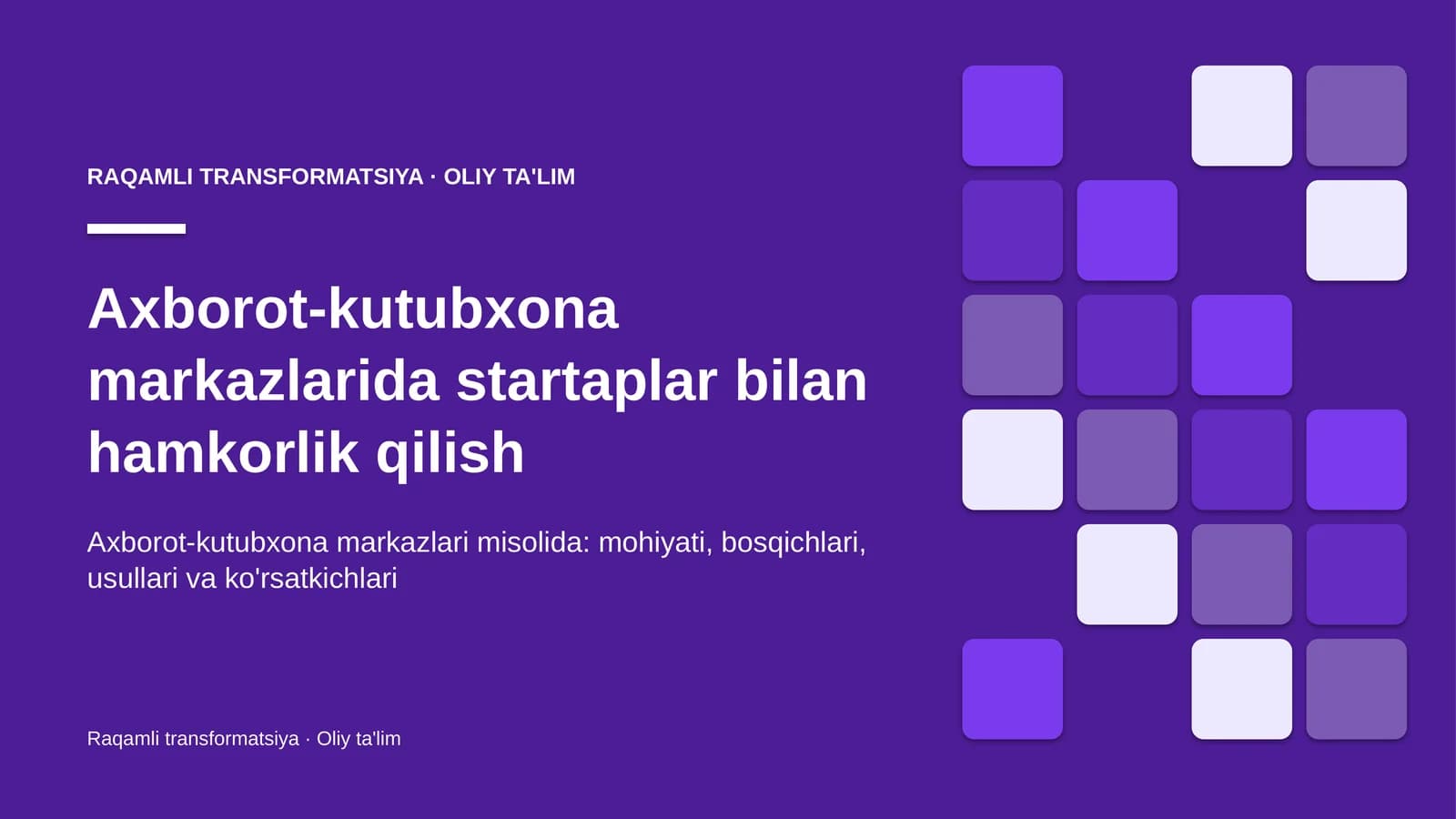 RAQAMLI TRANSFORMATSIYA · OLIY TA'LIM

Axborot-kutubxona markazlarida startaplar bilan hamkorlik qilish

Axborot-kutubxona markazlari misolida: mohiyati, bosqichlari, usullari va ko'rsatkichlari

Raqamli transformatsiya · Oliy ta'lim